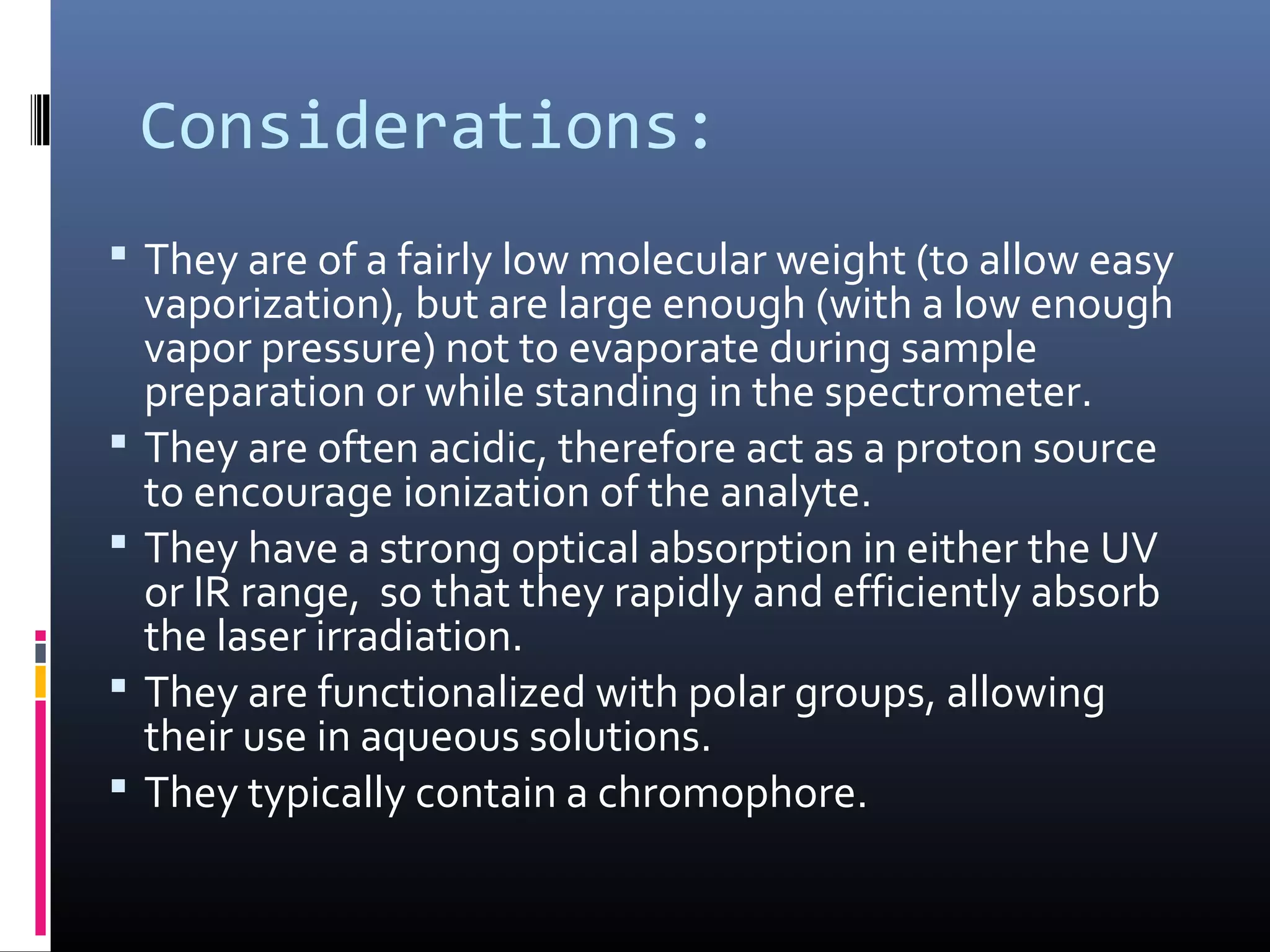 Considerations:

▪ They are of a fairly low molecular weight (to allow easy vaporization), but are large enough (with a low enough vapor pressure) not to evaporate during sample preparation or while standing in the spectrometer.
▪ They are often acidic, therefore act as a proton source to encourage ionization of the analyte.
▪ They have a strong optical absorption in either the UV or IR range, so that they rapidly and efficiently absorb the laser irradiation.
▪ They are functionalized with polar groups, allowing their use in aqueous solutions.
▪ They typically contain a chromophore.